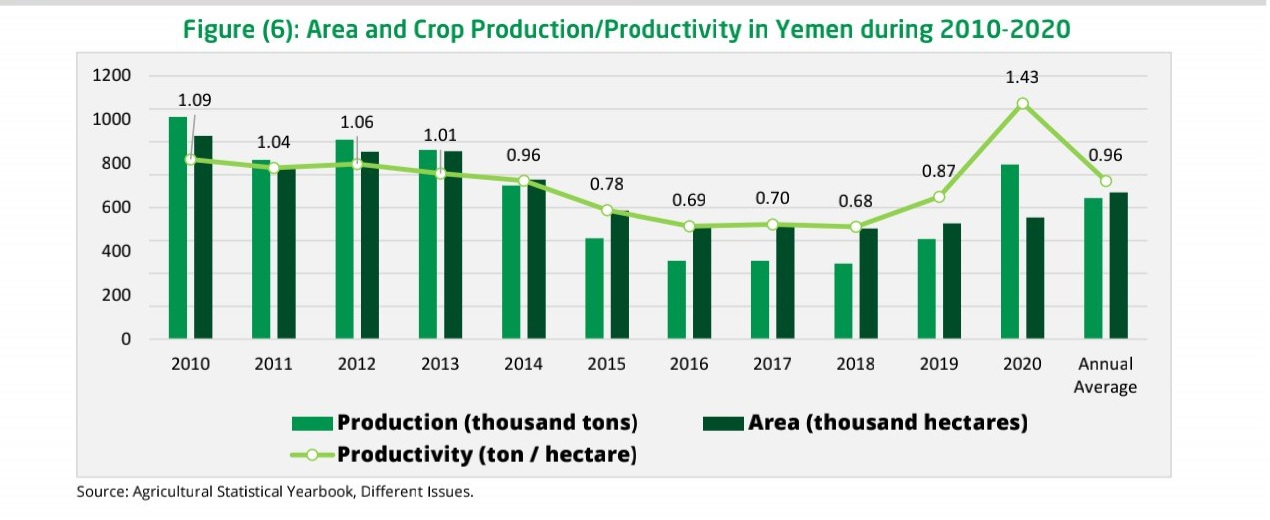 Figure (6): Area and Crop Production/Productivity in Yemen during 2010-2020

1200
1000
800
600
400
200
0

1.09
1.04
1.06
1.01
0.96
0.78
0.69
0.70
0.68
0.87
1.43
0.96

2010
2011
2012
2013
2014
2015
2016
2017
2018
2019
2020
Annual Average

Production (thousand tons)
Area (thousand hectares)
Productivity (ton / hectare)

Source: Agricultural Statistical Yearbook, Different Issues.